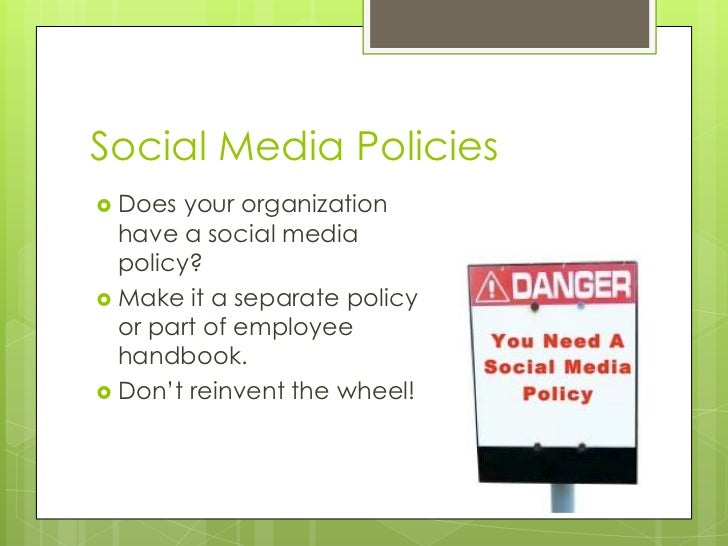 Social Media Policies

Does your organization have a social media policy?

Make it a separate policy or part of employee handbook.

Don't reinvent the wheel!

DANGER

You Need A Social Media Policy